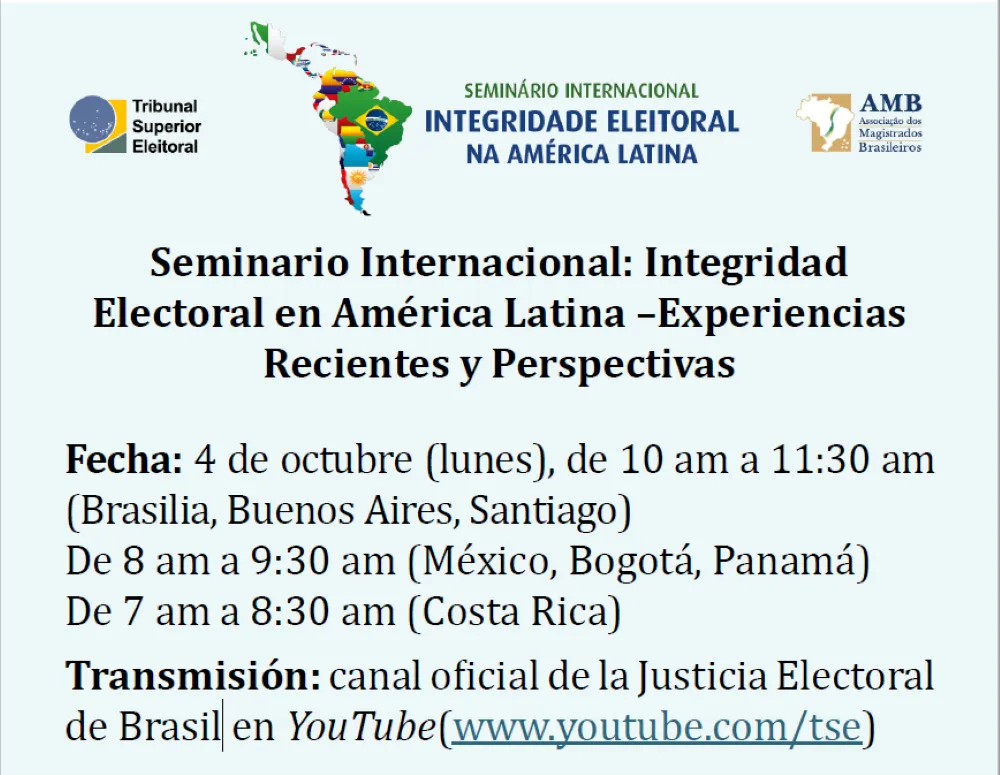 Tribunal Superior Eleitoral

SEMINÁRIO INTERNACIONAL
INTEGRIDADE ELEITORAL
NA AMÉRICA LATINA

AMB
Associação dos Magistrados Brasileiros

Seminario Internacional: Integridad Electoral en América Latina –Experiencias Recientes y Perspectivas

Fecha: 4 de octubre (lunes), de 10 am a 11:30 am (Brasilia, Buenos Aires, Santiago)
De 8 am a 9:30 am (México, Bogotá, Panamá)
De 7 am a 8:30 am (Costa Rica)

Transmisión: canal oficial de la Justicia Electoral de Brasil en YouTube(www.youtube.com/tse)